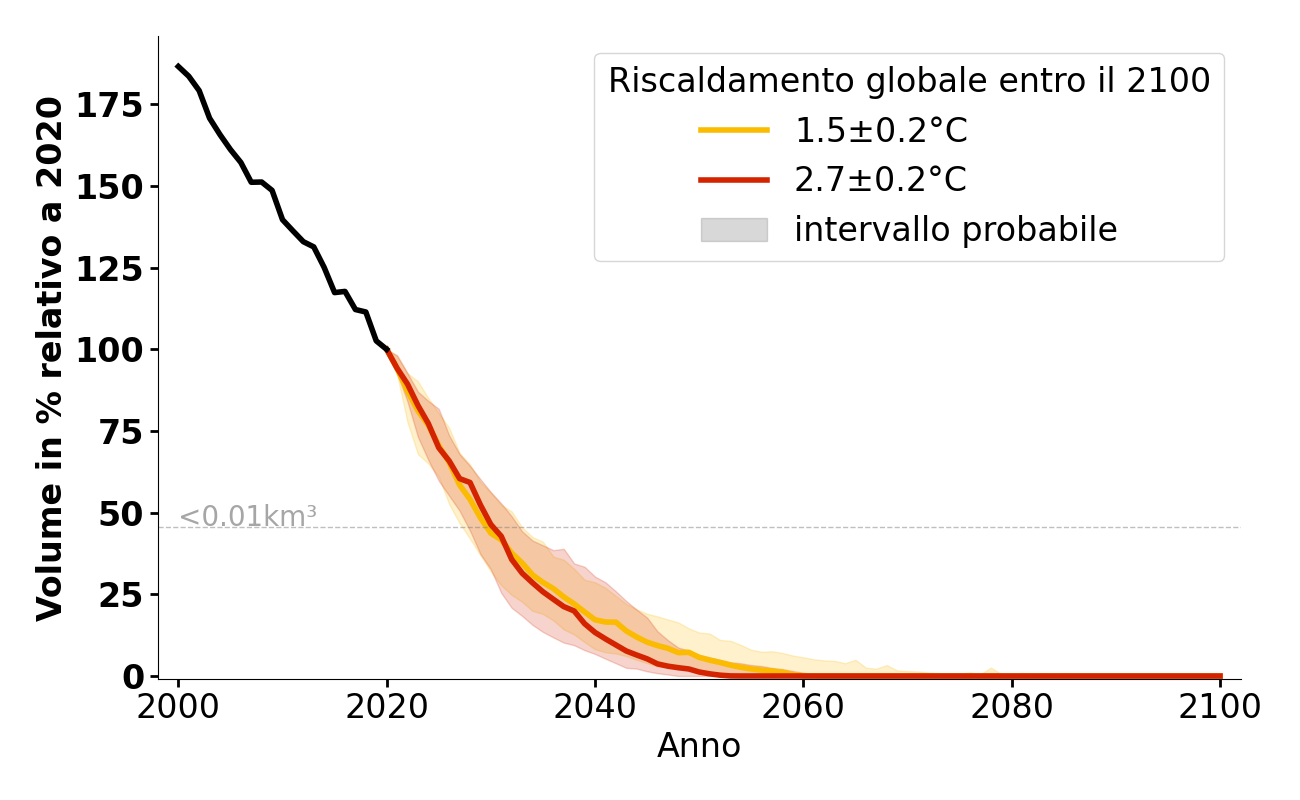 Riscaldamento globale entro il 2100
1.5±0.2°C
2.7±0.2°C
intervallo probabile

Volume in % relativo a 2020

175
150
125
100
75
50
25
0

<0.01km³

2000
2020
2040
2060
2080
2100
Anno